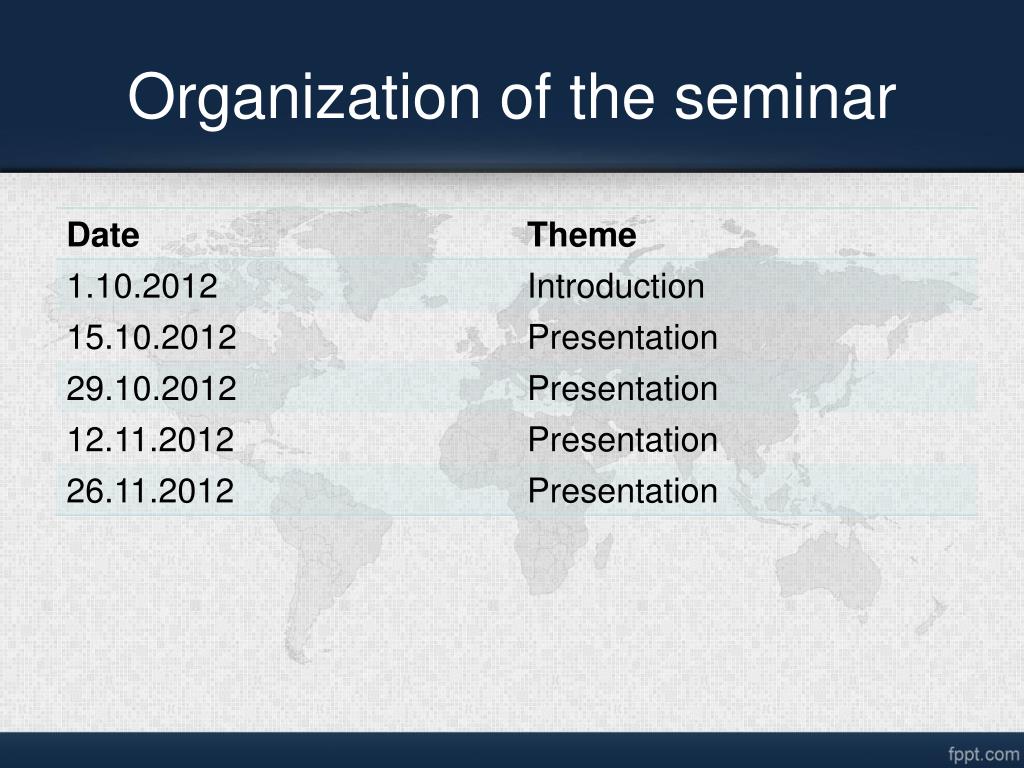 Organization of the seminar

| Date | Theme |
|---|---|
| 1.10.2012 | Introduction |
| 15.10.2012 | Presentation |
| 29.10.2012 | Presentation |
| 12.11.2012 | Presentation |
| 26.11.2012 | Presentation |

fppt.com